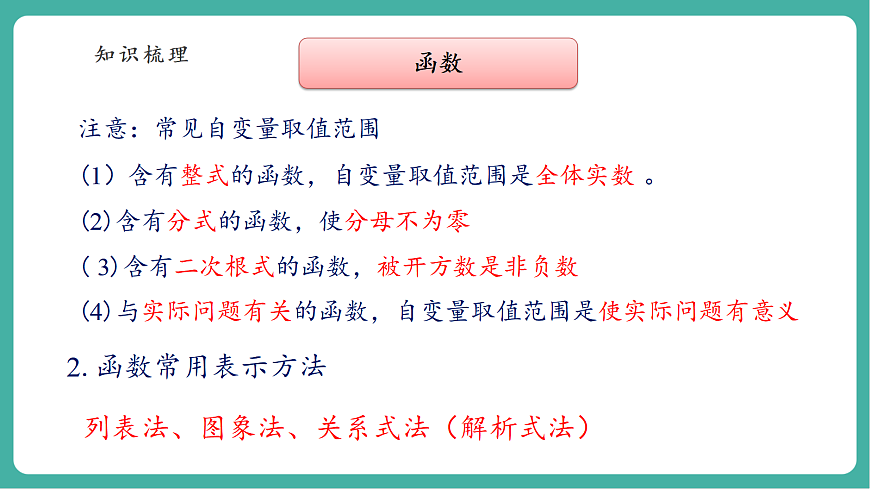 知识梳理

函数

注意：常见自变量取值范围

(1) 含有整式的函数，自变量取值范围是全体实数 。

(2) 含有分式的函数，使分母不为零

( 3) 含有二次根式的函数，被开方数是非负数

(4) 与实际问题有关的函数，自变量取值范围是使实际问题有意义

2. 函数常用表示方法

列表法、图象法、关系式法（解析式法）